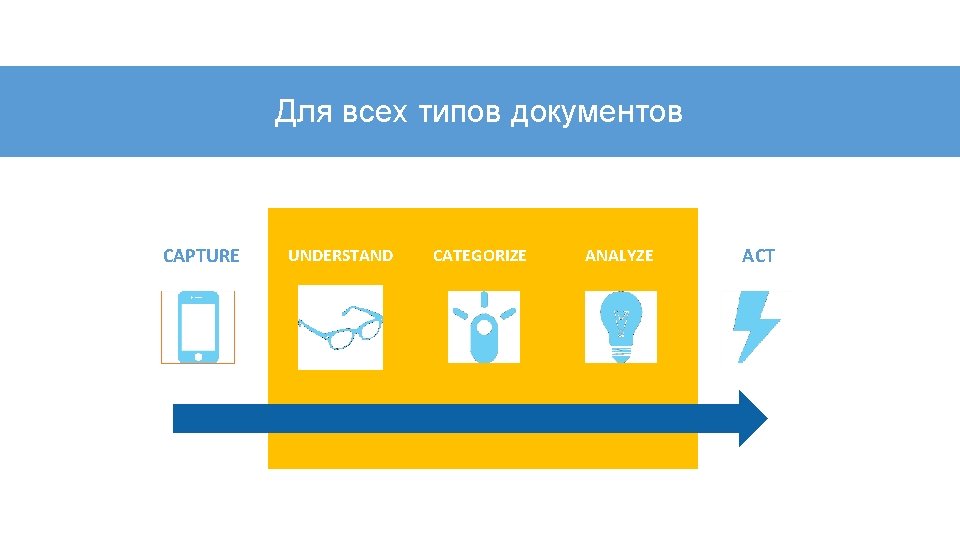 Для всех типов документов

CAPTURE

UNDERSTAND

CATEGORIZE

ANALYZE

ACT